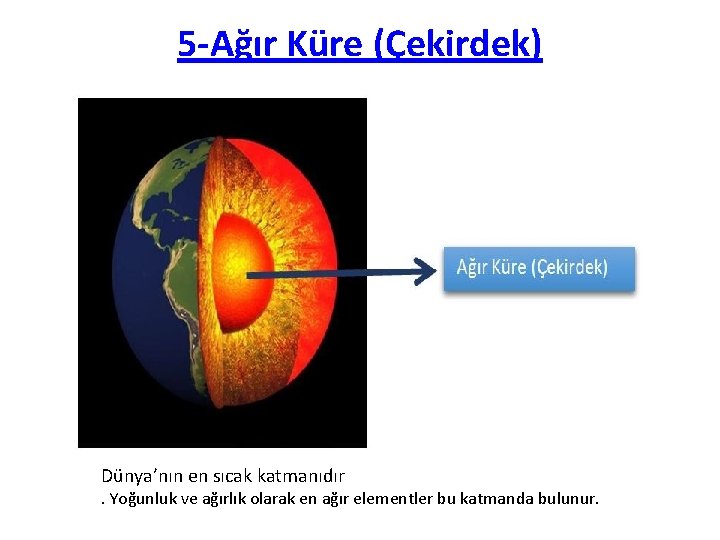 5-Ağır Küre (Çekirdek)

Ağır Küre (Çekirdek)

Dünya'nın en sıcak katmanıdır
. Yoğunluk ve ağırlık olarak en ağır elementler bu katmanda bulunur.